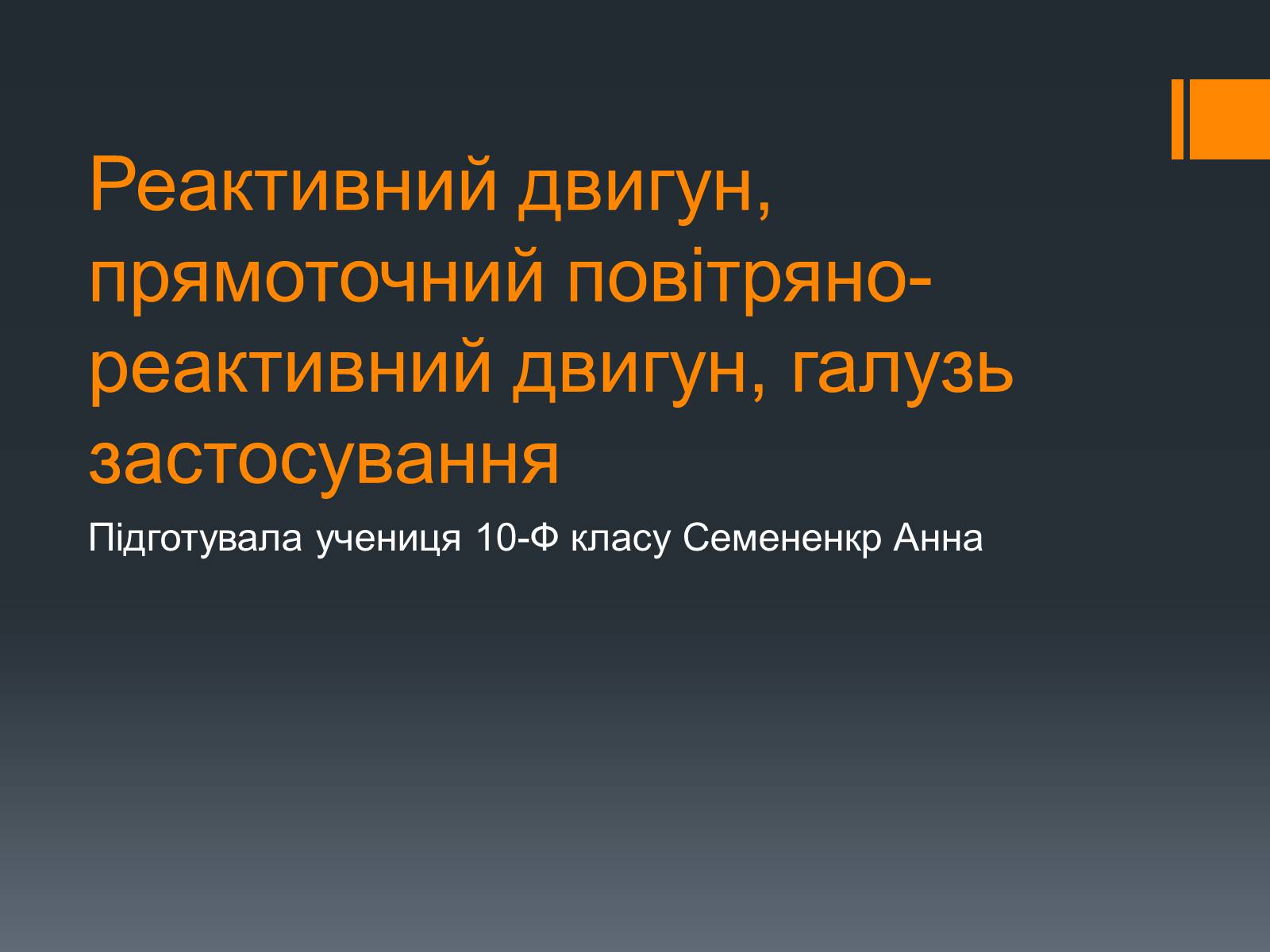 Реактивний двигун, прямоточний повітряно-реактивний двигун, галузь застосування

Підготувала учениця 10-Ф класу Семененкр Анна